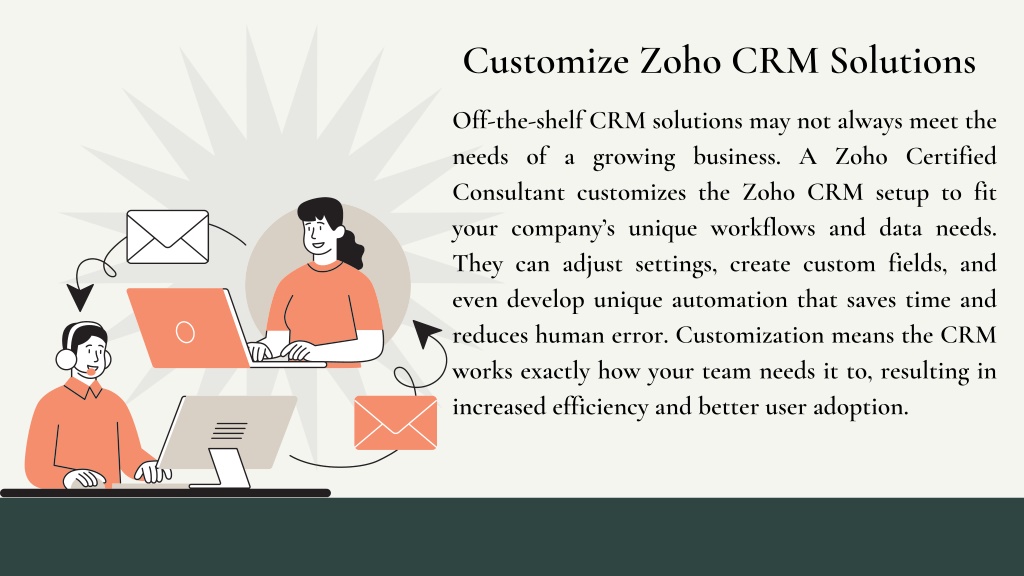 Customize Zoho CRM Solutions

Off-the-shelf CRM solutions may not always meet the needs of a growing business. A Zoho Certified Consultant customizes the Zoho CRM setup to fit your company's unique workflows and data needs. They can adjust settings, create custom fields, and even develop unique automation that saves time and reduces human error. Customization means the CRM works exactly how your team needs it to, resulting in increased efficiency and better user adoption.